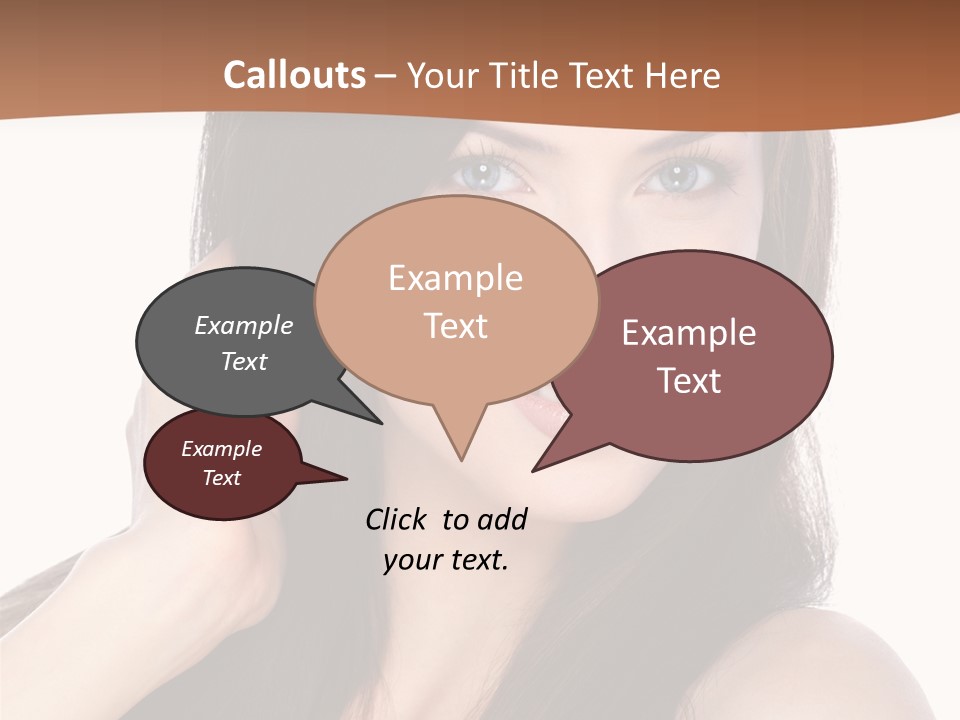 Callouts – Your Title Text Here

Example Text

Example Text

Example Text

Example Text

Click to add your text.